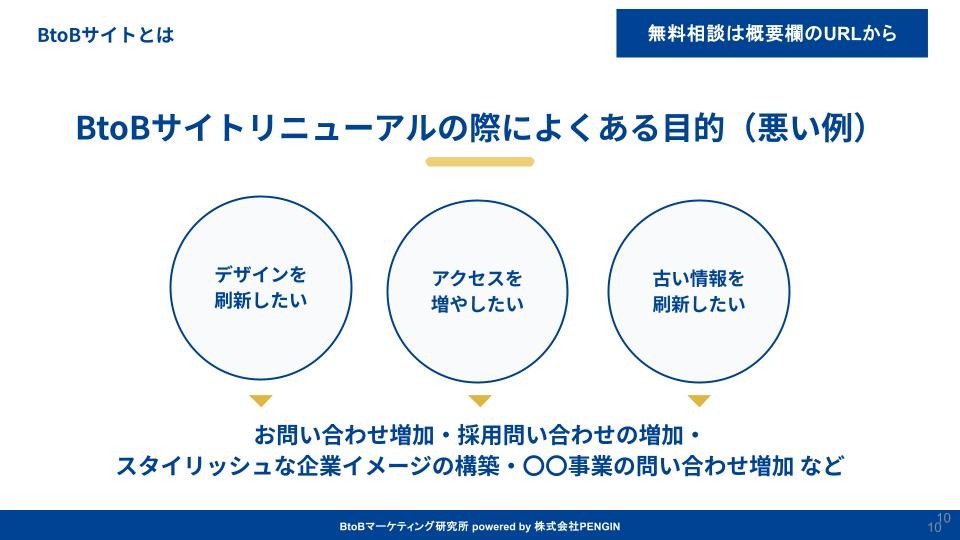 BtoBサイトとは

無料相談は概要欄のURLから

BtoBサイトリニューアルの際によくある目的（悪い例）

デザインを刷新したい

アクセスを増やしたい

古い情報を刷新したい

お問い合わせ増加・採用問い合わせの増加・スタイリッシュな企業イメージの構築・〇〇事業の問い合わせ増加 など

BtoBマーケティング研究所 powered by 株式会社PENGIN

10
10